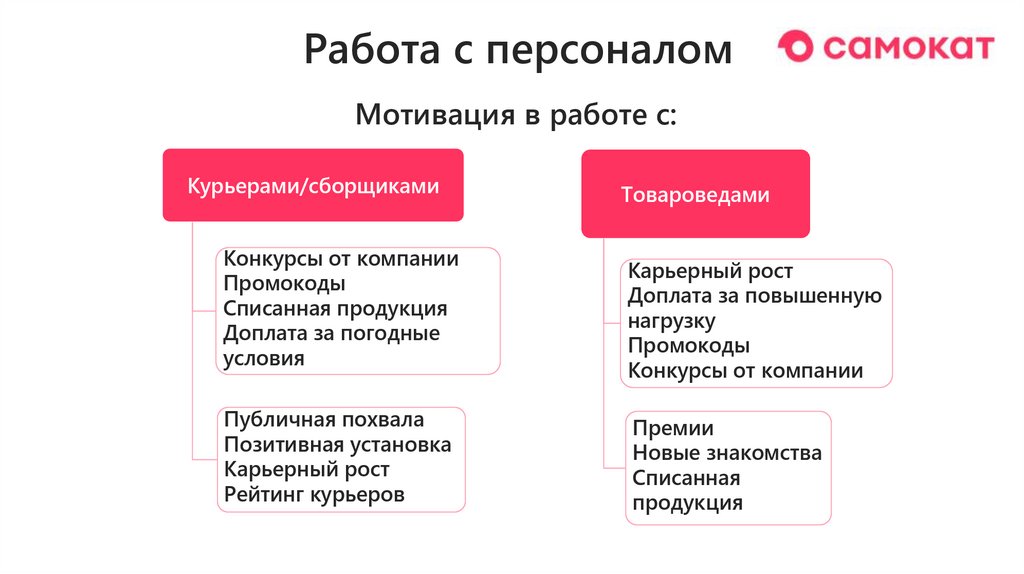 Работа с персоналом

самокат

Мотивация в работе с:

Курьерами/сборщиками

Конкурсы от компании
Промокоды
Списанная продукция
Доплата за погодные условия

Публичная похвала
Позитивная установка
Карьерный рост
Рейтинг курьеров

Товароведами

Карьерный рост
Доплата за повышенную нагрузку
Промокоды
Конкурсы от компании

Премии
Новые знакомства
Списанная продукция